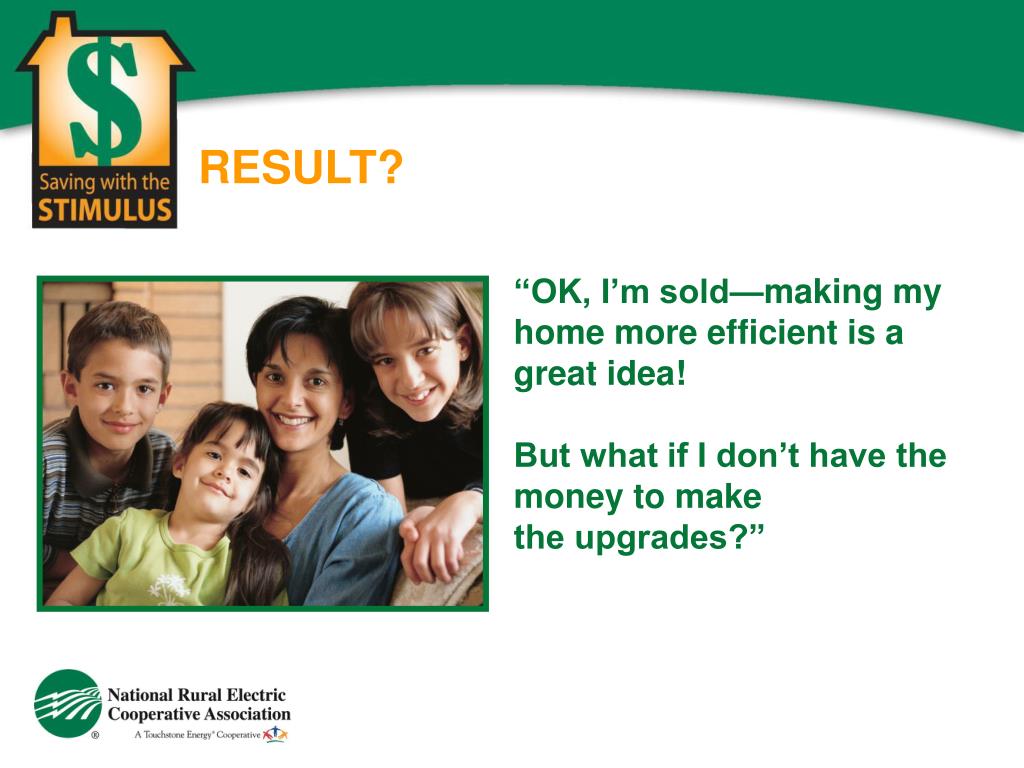 $

Saving with the
STIMULUS

RESULT?

“OK, I’m sold—making my home more efficient is a great idea!

But what if I don’t have the money to make the upgrades?”

National Rural Electric Cooperative Association
®
A Touchstone Energy® Cooperative